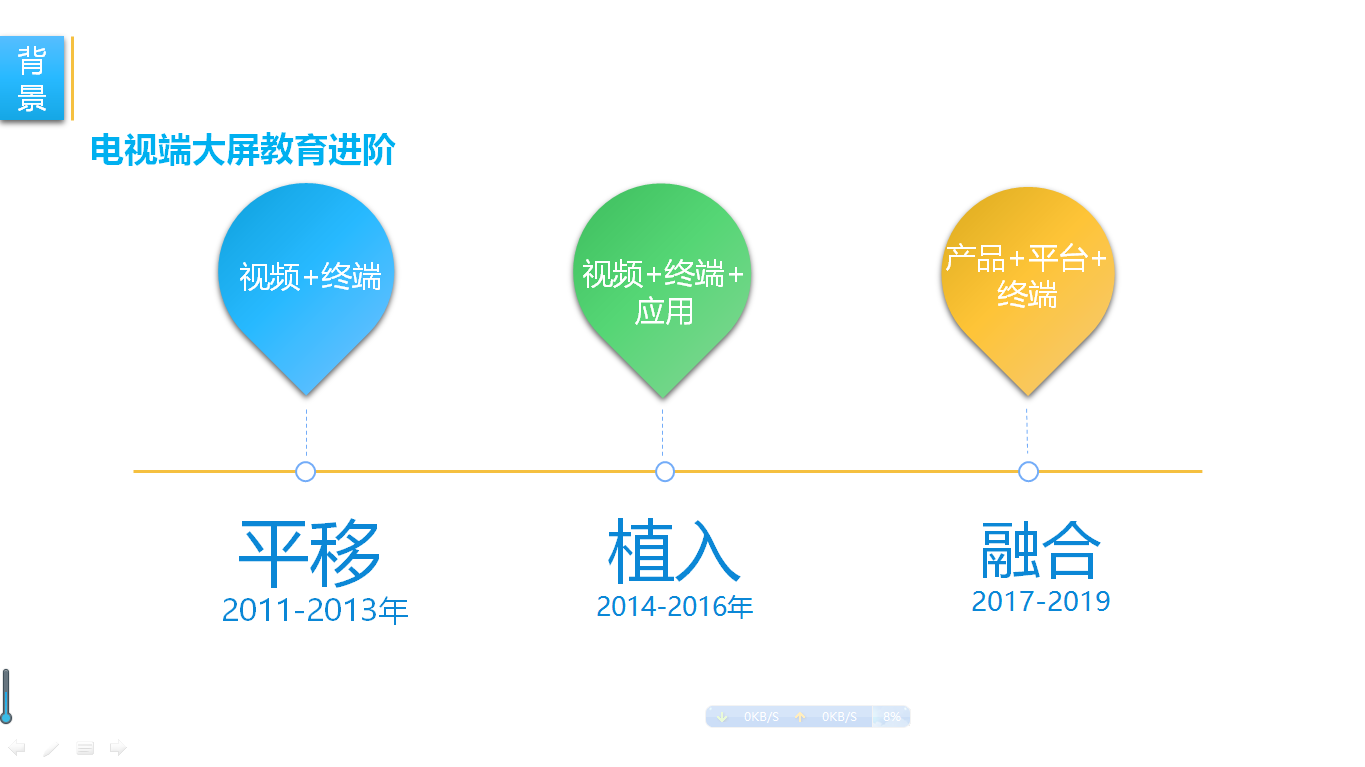 背景

电视端大屏教育进阶

视频+终端

视频+终端+应用

产品+平台+终端

平移
2011-2013年

植入
2014-2016年

融合
2017-2019

0KB/S 0KB/S 8%